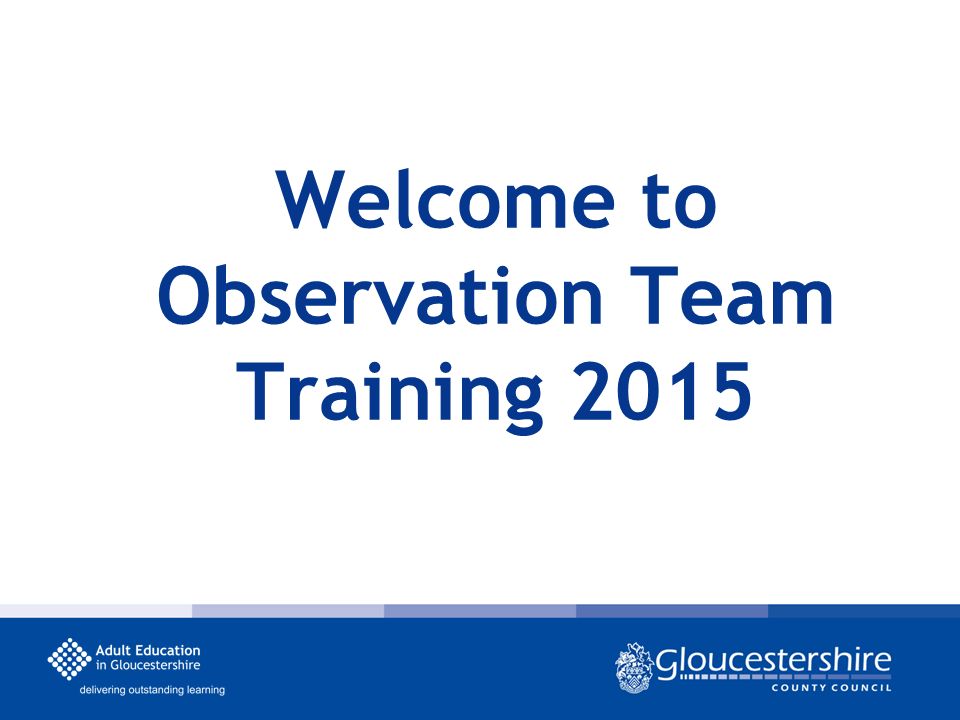 Welcome to Observation Team Training 2015

Adult Education in Gloucestershire
delivering outstanding learning

Gloucestershire
COUNTY COUNCIL